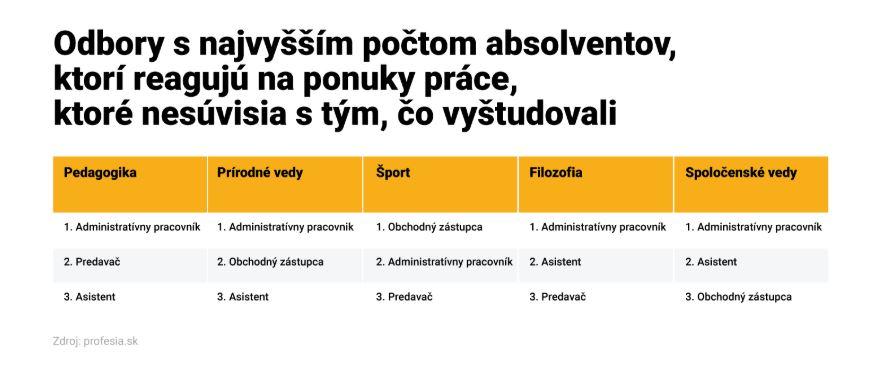 Odbory s najvyšším počtom absolventov, ktorí reagujú na ponuky práce, ktoré nesúvisia s tým, čo vyštudovali

| Pedagogika | Prírodné vedy | Šport | Filozofia | Spoločenské vedy |
|---|---|---|---|---|
| 1. Administratívny pracovník | 1. Administratívny pracovník | 1. Obchodný zástupca | 1. Administratívny pracovník | 1. Administratívny pracovník |
| 2. Predavač | 2. Obchodný zástupca | 2. Administratívny pracovník | 2. Asistent | 2. Asistent |
| 3. Asistent | 3. Asistent | 3. Predavač | 3. Predavač | 3. Obchodný zástupca |

Zdroj: profesia.sk